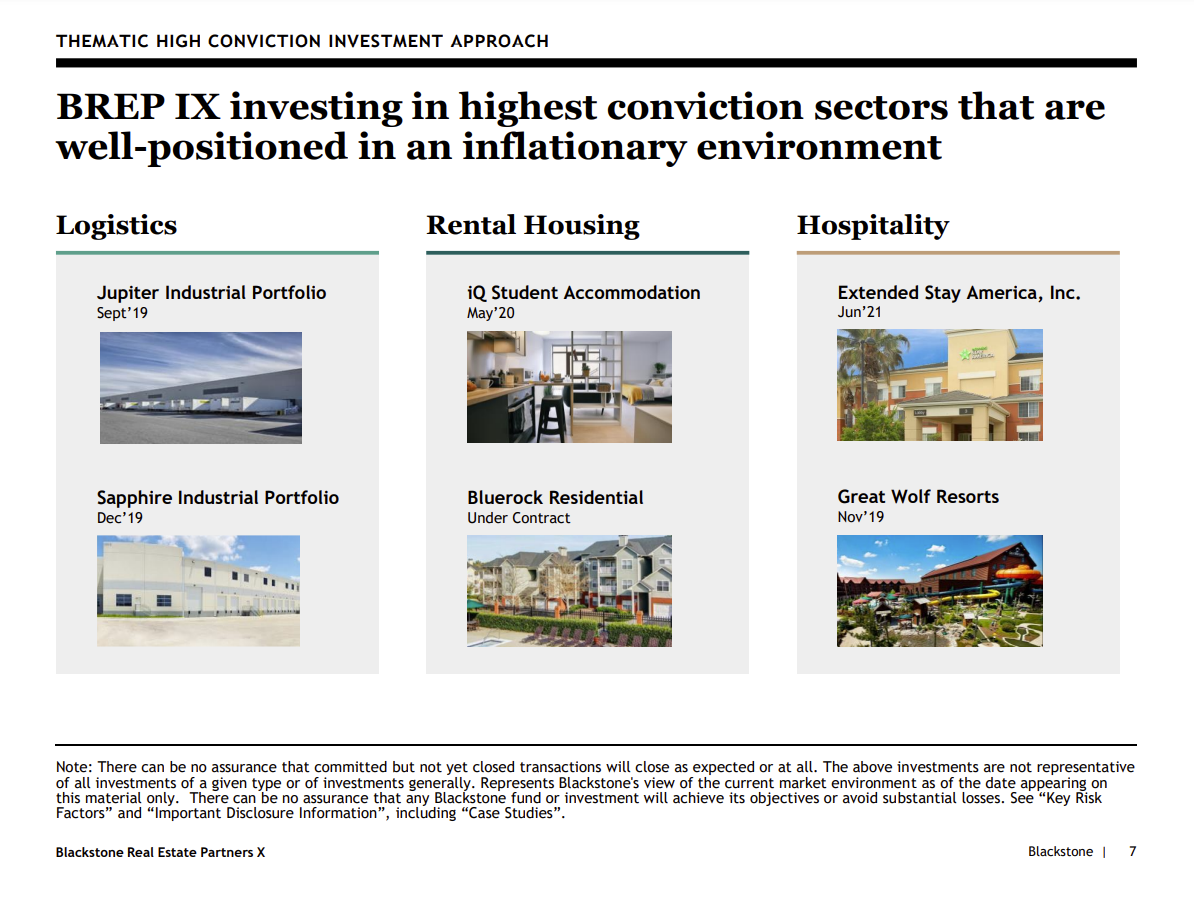 THEMATIC HIGH CONVICTION INVESTMENT APPROACH

BREP IX investing in highest conviction sectors that are well-positioned in an inflationary environment

Logistics

Jupiter Industrial Portfolio
Sept'19

Sapphire Industrial Portfolio
Dec'19

Rental Housing

iQ Student Accommodation
May'20

Bluerock Residential
Under Contract

Hospitality

Extended Stay America, Inc.
Jun'21

Great Wolf Resorts
Nov'19

Note: There can be no assurance that committed but not yet closed transactions will close as expected or at all. The above investments are not representative of all investments of a given type or of investments generally. Represents Blackstone's view of the current market environment as of the date appearing on this material only. There can be no assurance that any Blackstone fund or investment will achieve its objectives or avoid substantial losses. See "Key Risk Factors" and "Important Disclosure Information", including "Case Studies".

Blackstone Real Estate Partners X

Blackstone | 7